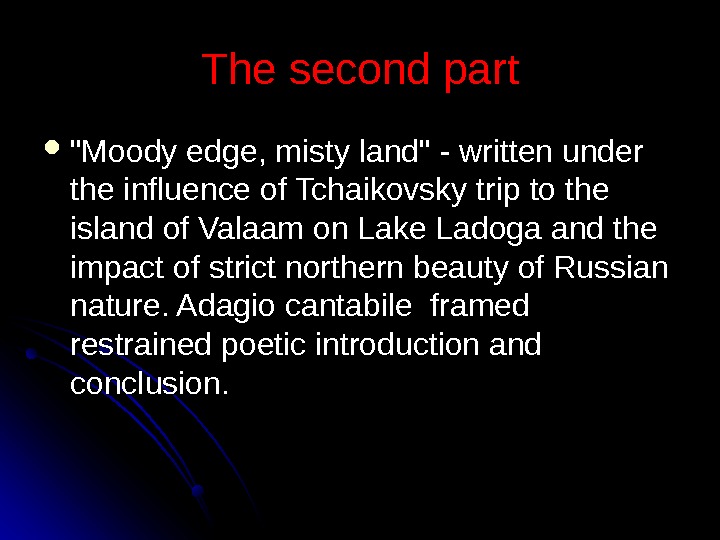 The second part

"Moody edge, misty land" - written under the influence of Tchaikovsky trip to the island of Valaam on Lake Ladoga and the impact of strict northern beauty of Russian nature. Adagio cantabile  framed restrained poetic introduction and conclusion.